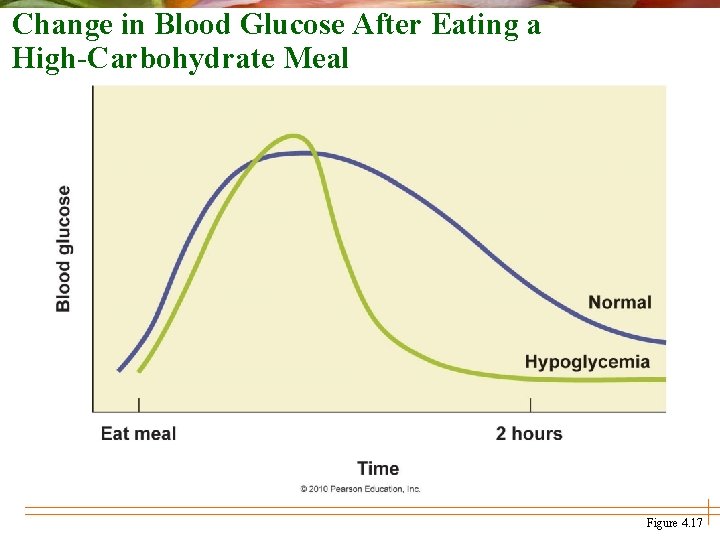 Change in Blood Glucose After Eating a High-Carbohydrate Meal

Blood glucose

Normal

Hypoglycemia

Eat meal

2 hours

Time

© 2010 Pearson Education, Inc.

Figure 4.17